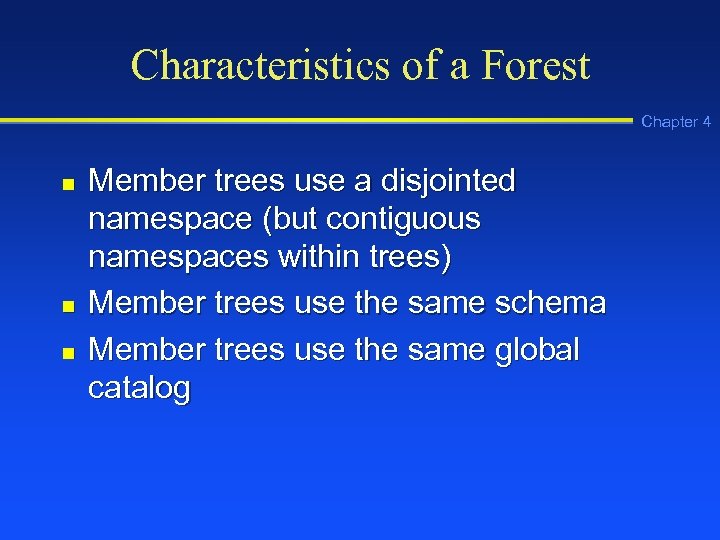 Characteristics of a Forest

Chapter 4

- Member trees use a disjointed namespace (but contiguous namespaces within trees)
- Member trees use the same schema
- Member trees use the same global catalog